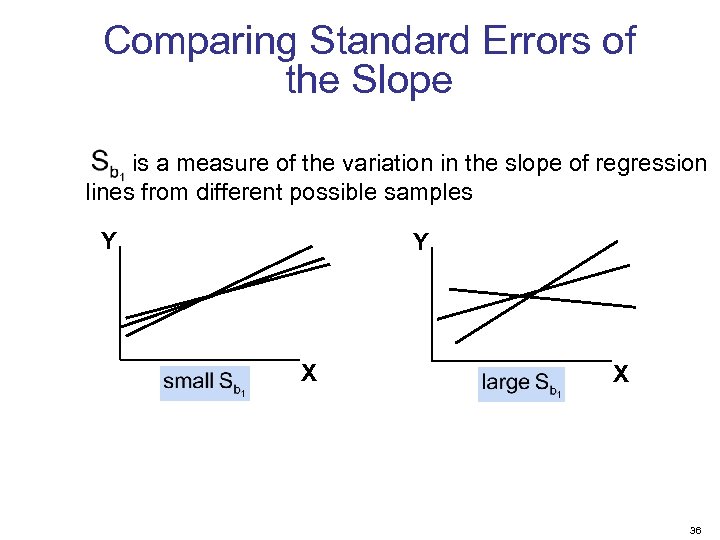 Comparing Standard Errors of the Slope

$S_{b_1}$ is a measure of the variation in the slope of regression lines from different possible samples

Y

X

small $S_{b_1}$

Y

X

large $S_{b_1}$

36